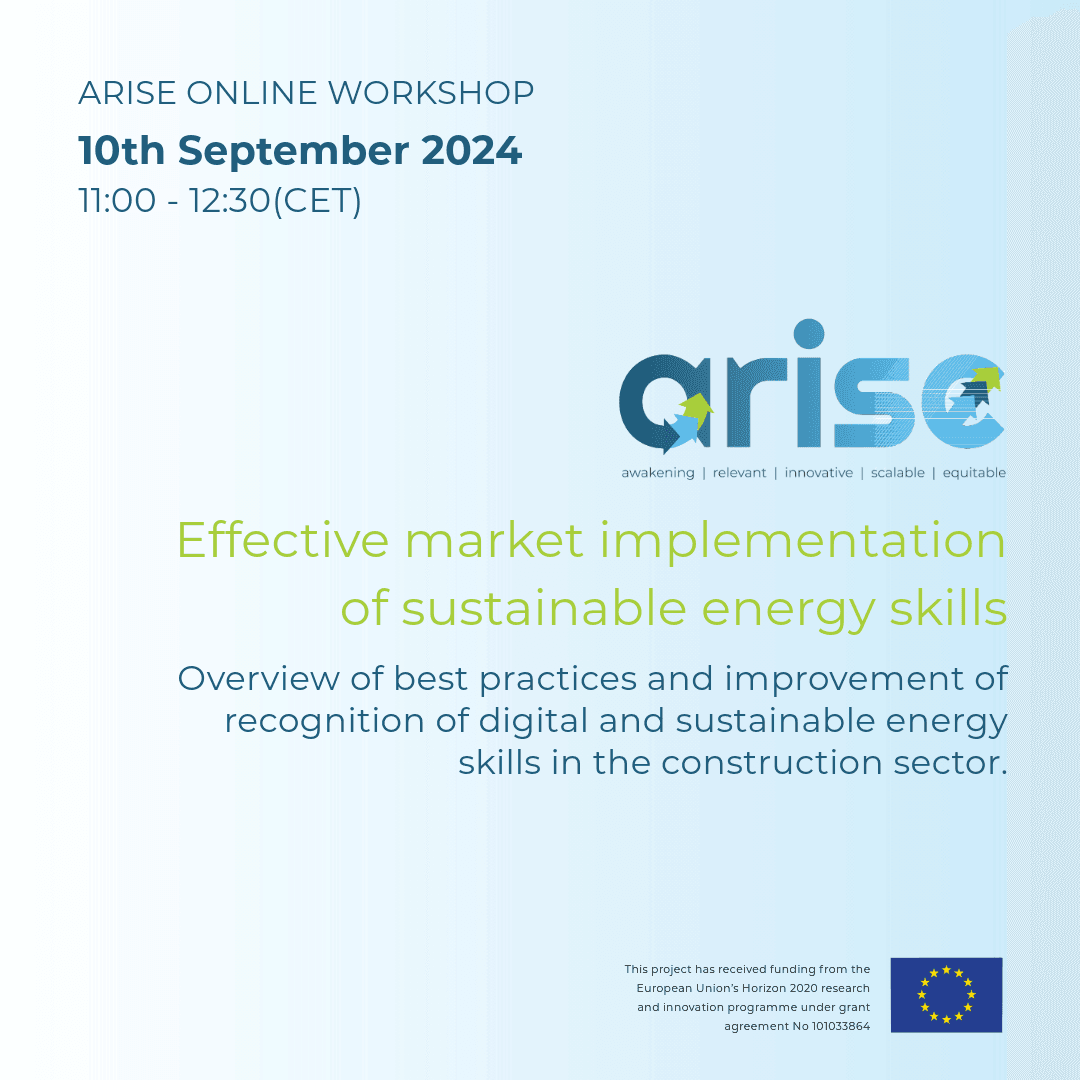 ARISE ONLINE WORKSHOP
10th September 2024
11:00 - 12:30(CET)

arise
awakening | relevant | innovative | scalable | equitable

Effective market implementation of sustainable energy skills

Overview of best practices and improvement of recognition of digital and sustainable energy skills in the construction sector.

This project has received funding from the European Union's Horizon 2020 research and innovation programme under grant agreement No 101033864